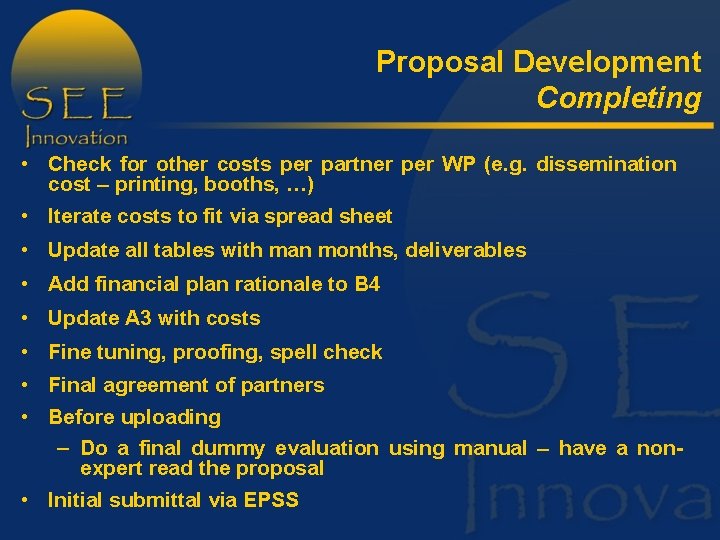 SEE
Innovation

Proposal Development
Completing

• Check for other costs per partner per WP (e.g. dissemination cost – printing, booths, …)
• Iterate costs to fit via spread sheet
• Update all tables with man months, deliverables
• Add financial plan rationale to B4
• Update A3 with costs
• Fine tuning, proofing, spell check
• Final agreement of partners
• Before uploading
– Do a final dummy evaluation using manual – have a non-expert read the proposal
• Initial submittal via EPSS

SE
Innova